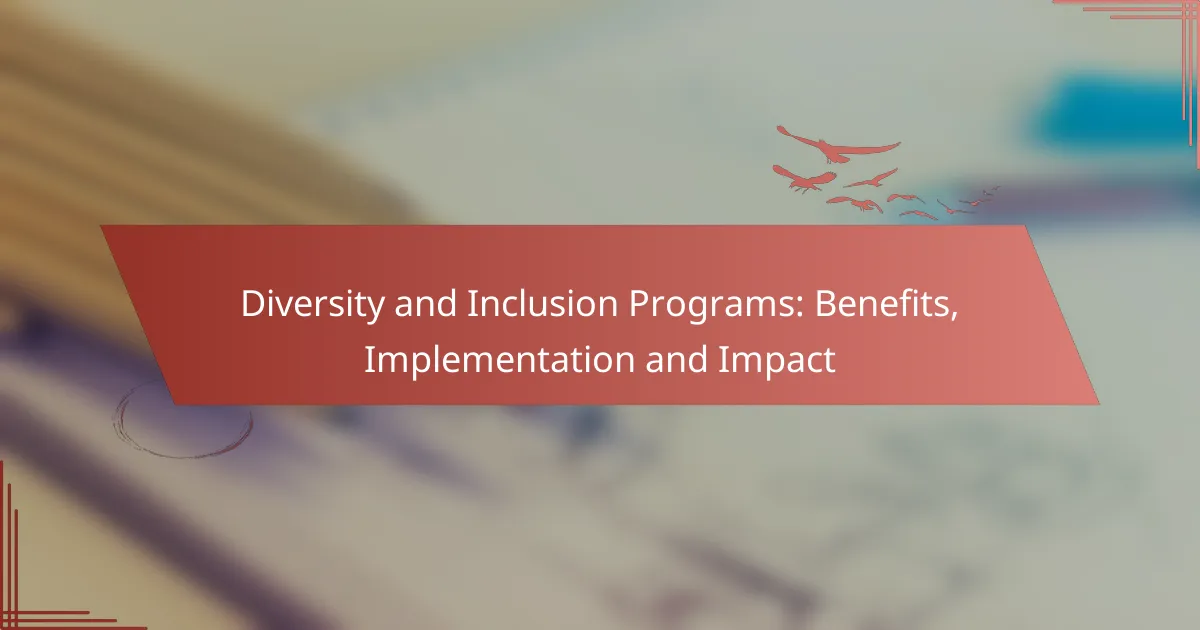 Diversity and Inclusion Programs: Benefits, Implementation and Impact